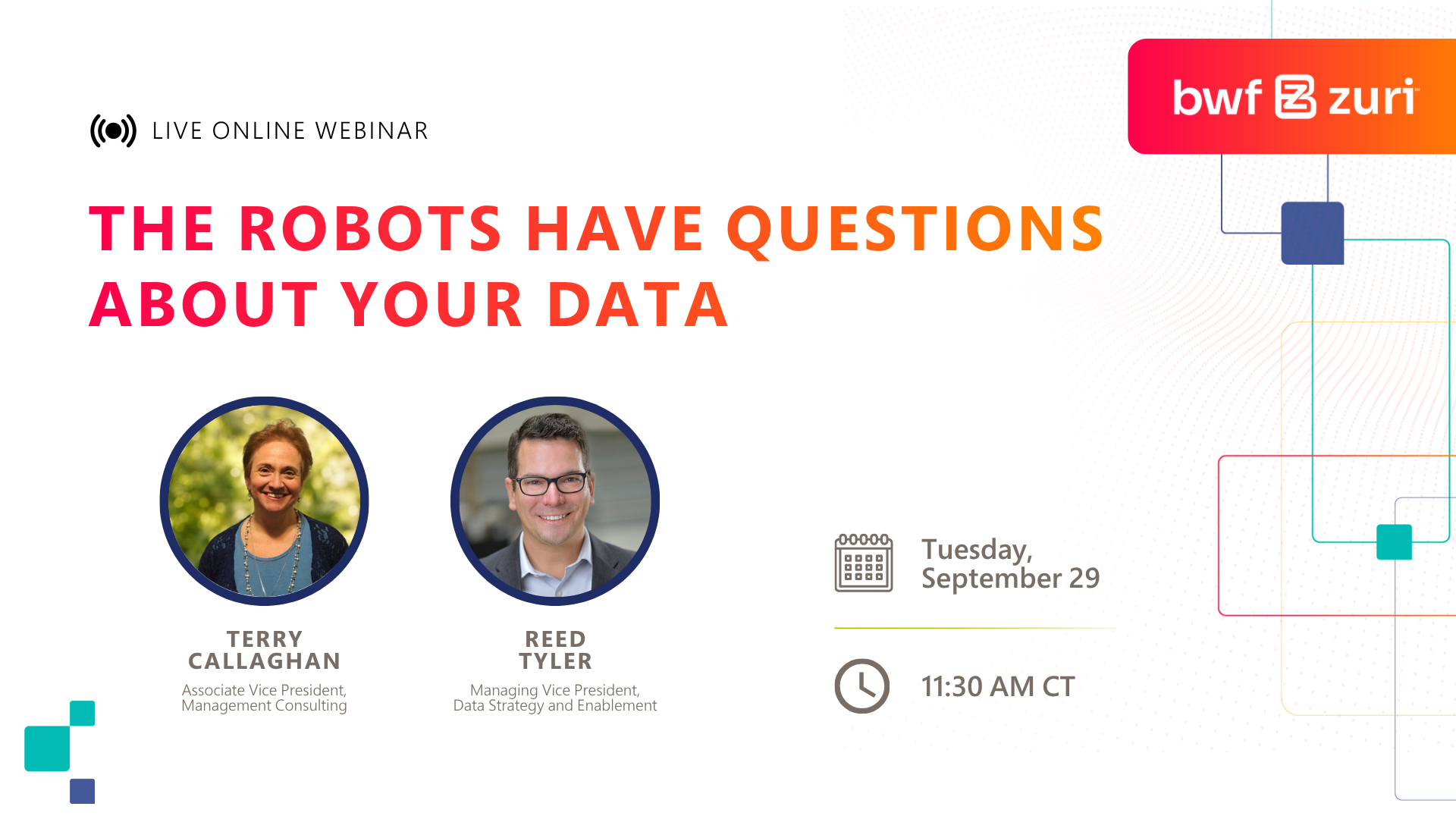 bwf zuri

LIVE ONLINE WEBINAR

THE ROBOTS HAVE QUESTIONS ABOUT YOUR DATA

TERRY CALLAGHAN
Associate Vice President, Management Consulting

REED TYLER
Managing Vice President, Data Strategy and Enablement

Tuesday, September 29

11:30 AM CT